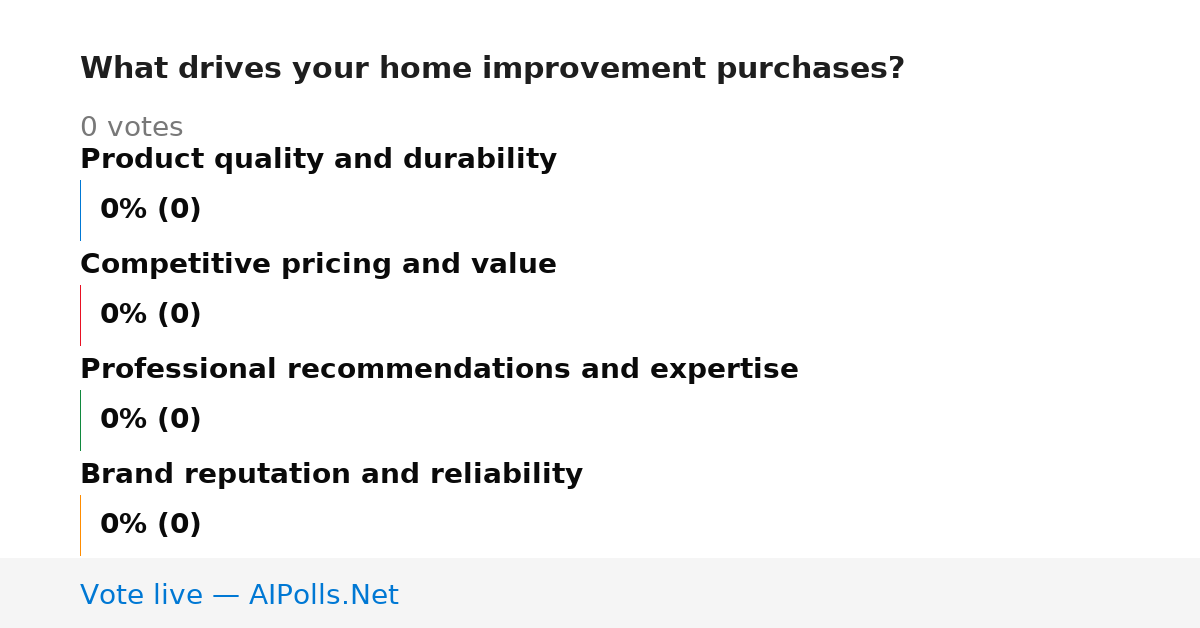 What drives your home improvement purchases?

0 votes

Product quality and durability

0% (0)

Competitive pricing and value

0% (0)

Professional recommendations and expertise

0% (0)

Brand reputation and reliability

0% (0)

Vote live — AIPolls.Net